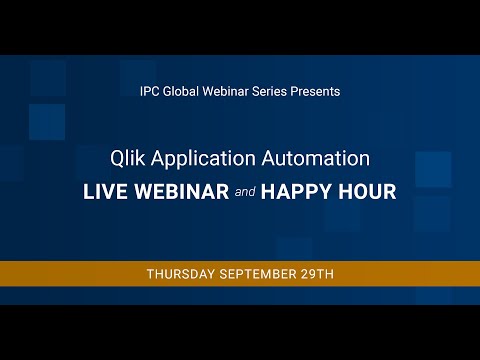 IPC Global Webinar Series Presents

Qlik Application Automation
LIVE WEBINAR and HAPPY HOUR

THURSDAY SEPTEMBER 29TH